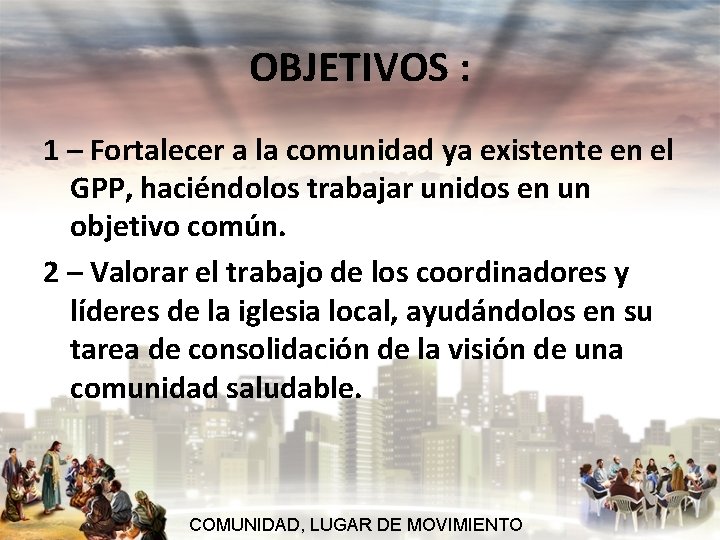 OBJETIVOS :

1 – Fortalecer a la comunidad ya existente en el GPP, haciéndolos trabajar unidos en un objetivo común.

2 – Valorar el trabajo de los coordinadores y líderes de la iglesia local, ayudándolos en su tarea de consolidación de la visión de una comunidad saludable.

COMUNIDAD, LUGAR DE MOVIMIENTO